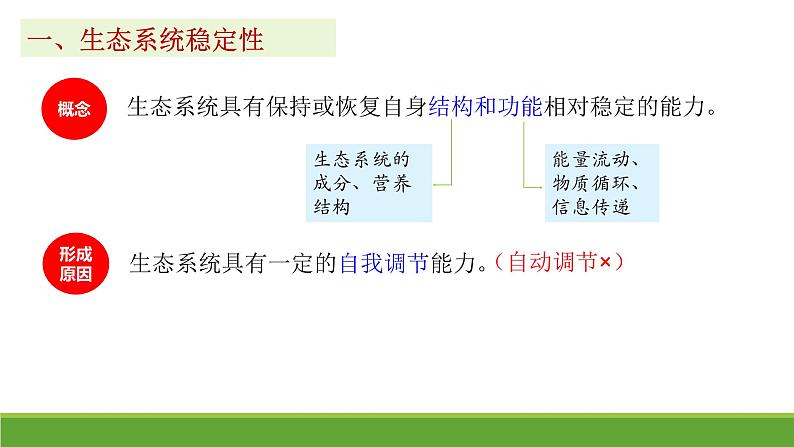 一、生态系统稳定性

概念

生态系统具有保持或恢复自身结构和功能相对稳定的能力。

生态系统的成分、营养结构

能量流动、物质循环、信息传递

形成原因

生态系统具有一定的自我调节能力。（自动调节×）